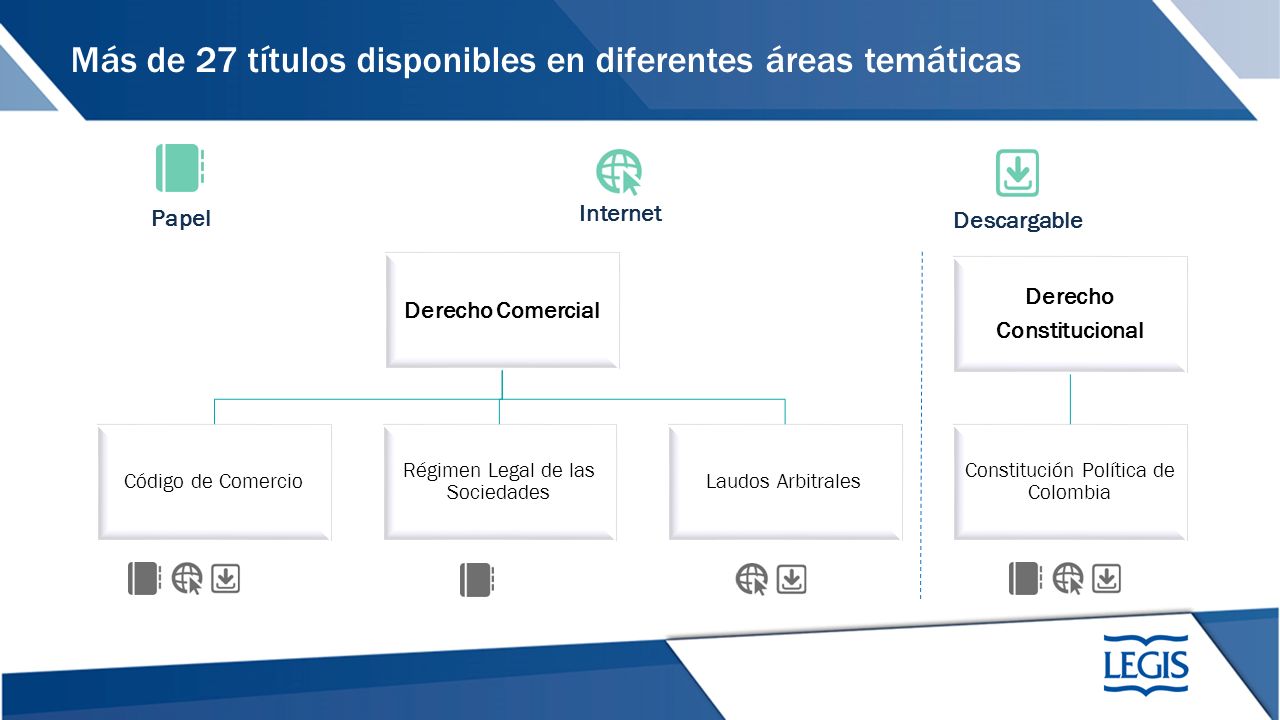 Más de 27 títulos disponibles en diferentes áreas temáticas

Papel

Internet

Descargable

Derecho Comercial

Código de Comercio

Régimen Legal de las Sociedades

Laudos Arbitrales

Derecho Constitucional

Constitución Política de Colombia

LEGIS